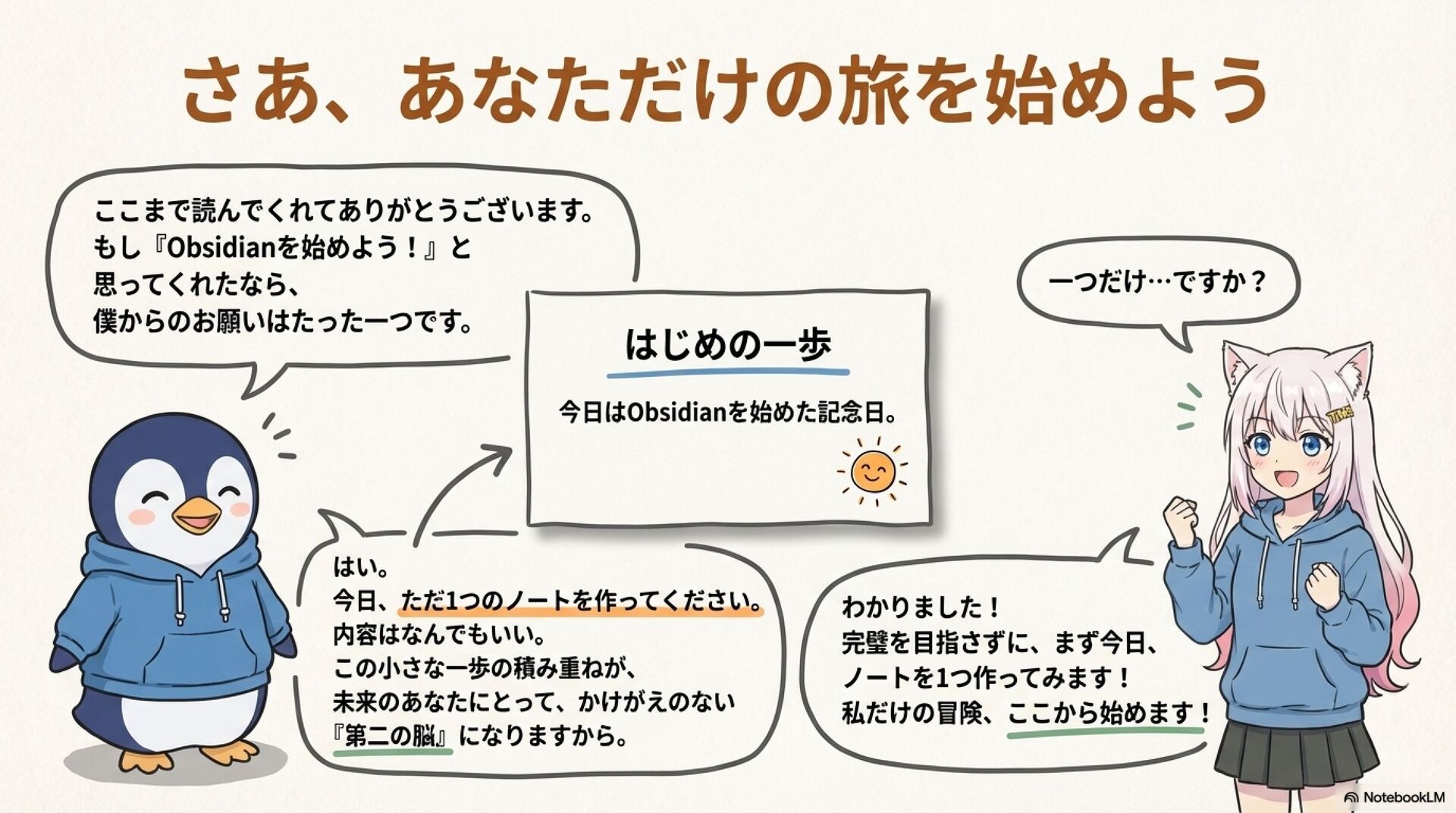 さあ、あなただけの旅を始めよう

ここまで読んでくれてありがとうございます。
もし『Obsidianを始めよう！』と
思ってくれたなら、
僕からのお願いはたった一つです。

一つだけ…ですか？

はじめの一歩

今日はObsidianを始めた記念日。

はい。
今日、ただ1つのノートを作ってください。
内容はなんでもいい。
この小さな一歩の積み重ねが、
未来のあなたにとって、かけがえのない
『第二の脳』になりますから。

わかりました！
完璧を目指さずに、まず今日、
ノートを1つ作ってみます！
私だけの冒険、ここから始めます！

NotebookLM